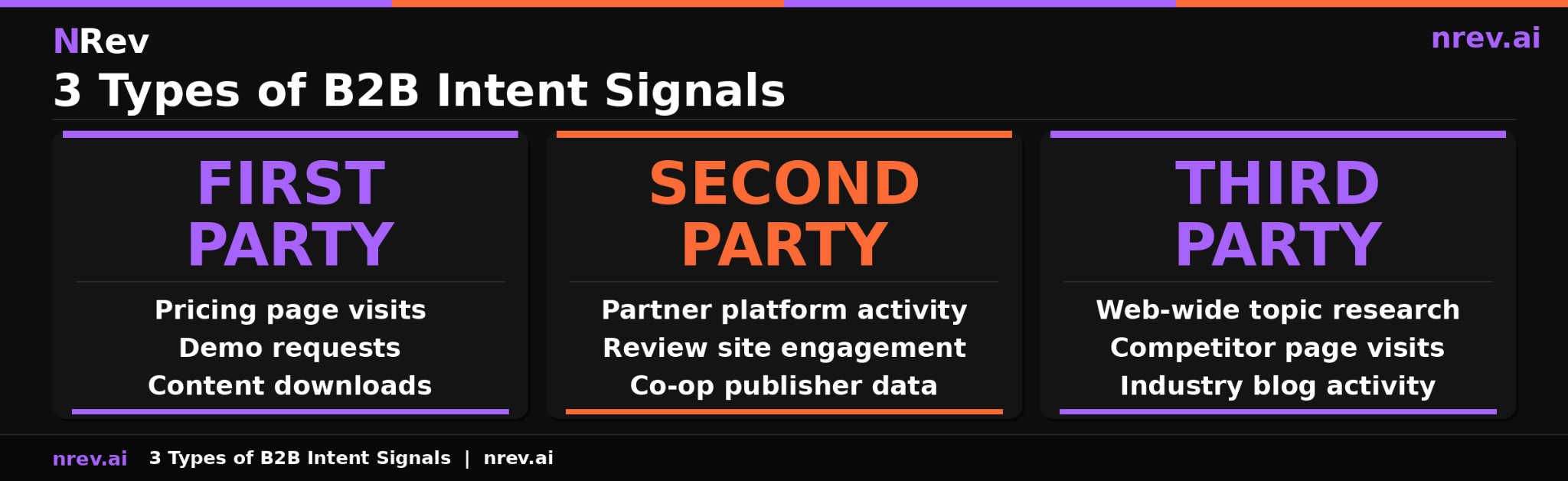 NRev

nrev.ai

3 Types of B2B Intent Signals

FIRST PARTY

Pricing page visits
Demo requests
Content downloads

SECOND PARTY

Partner platform activity
Review site engagement
Co-op publisher data

THIRD PARTY

Web-wide topic research
Competitor page visits
Industry blog activity

nrev.ai 3 Types of B2B Intent Signals | nrev.ai